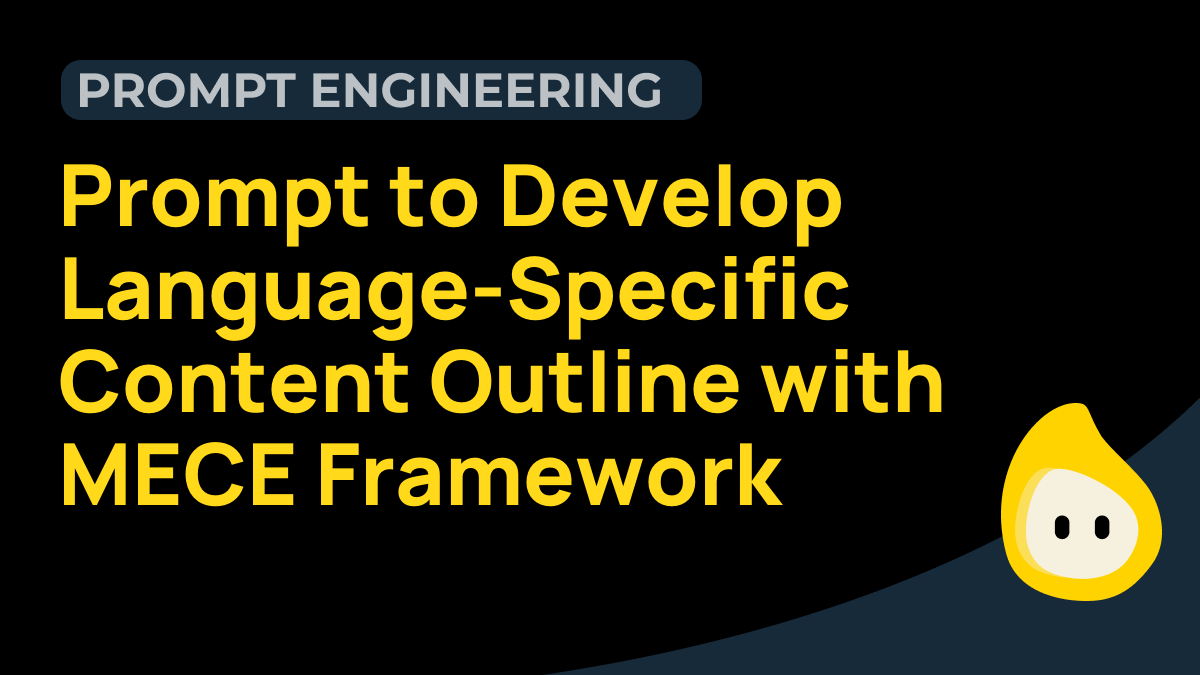 PROMPT ENGINEERING

Prompt to Develop Language-Specific Content Outline with MECE Framework